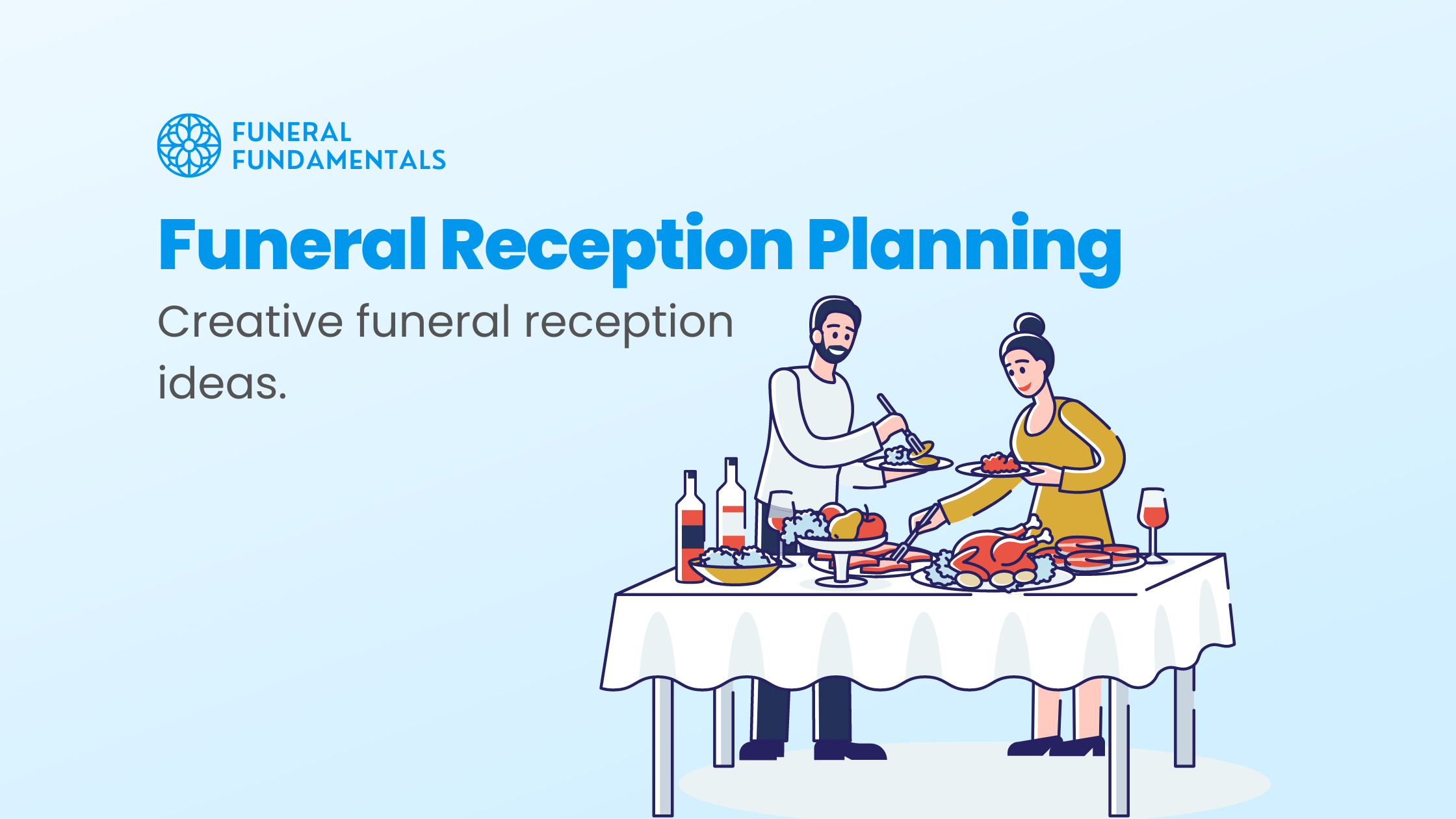 FUNERAL FUNDAMENTALS

Funeral Reception Planning

Creative funeral reception ideas.